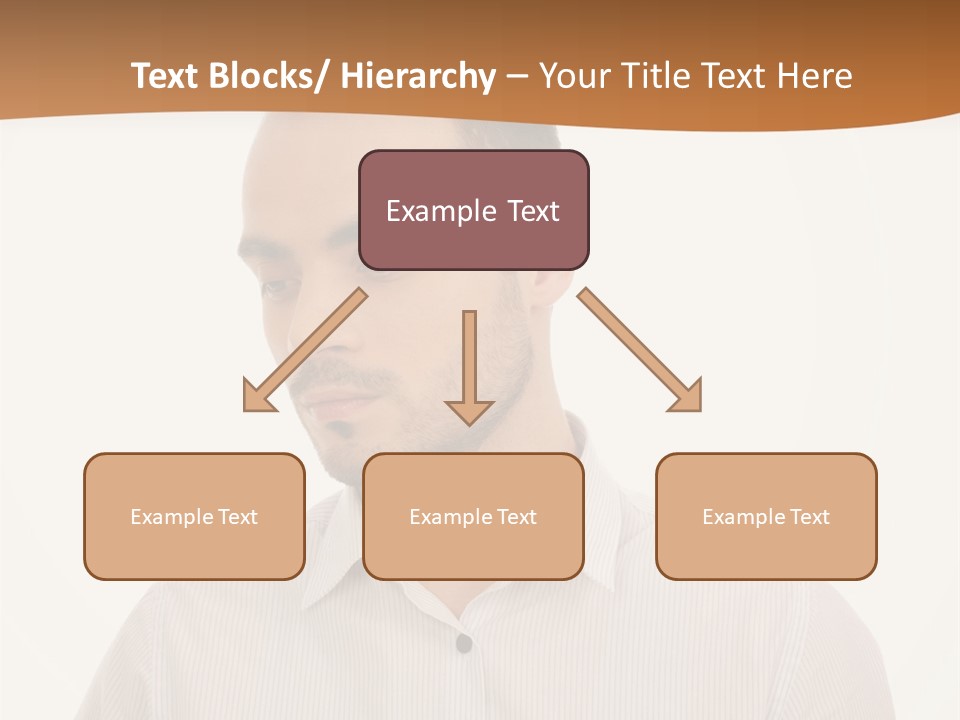 Text Blocks/ Hierarchy – Your Title Text Here

Example Text

Example Text

Example Text

Example Text